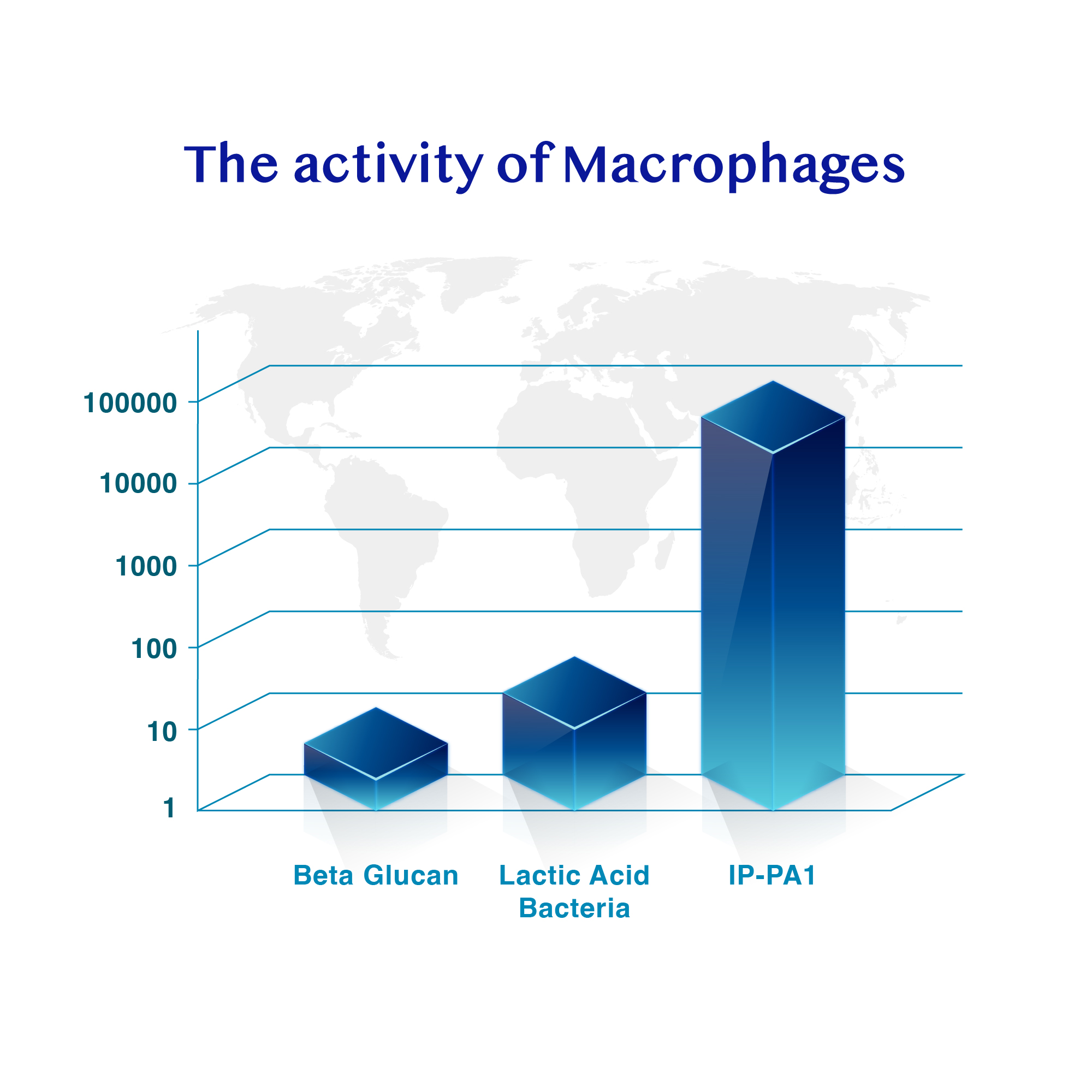 The activity of Macrophages

100000
10000
1000
100
10
1

Beta Glucan
Lactic Acid Bacteria
IP-PA1